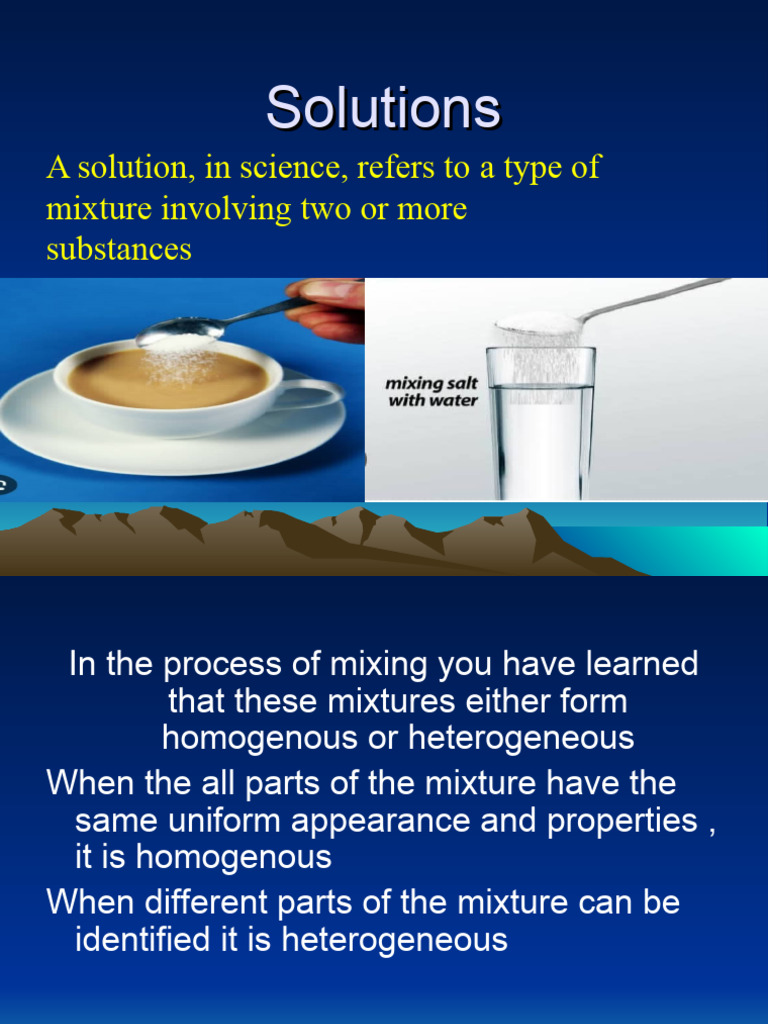 Solutions

A solution, in science, refers to a type of mixture involving two or more substances

mixing salt with water

In the process of mixing you have learned that these mixtures either form homogenous or heterogeneous

When the all parts of the mixture have the same uniform appearance and properties , it is homogenous

When different parts of the mixture can be identified it is heterogeneous